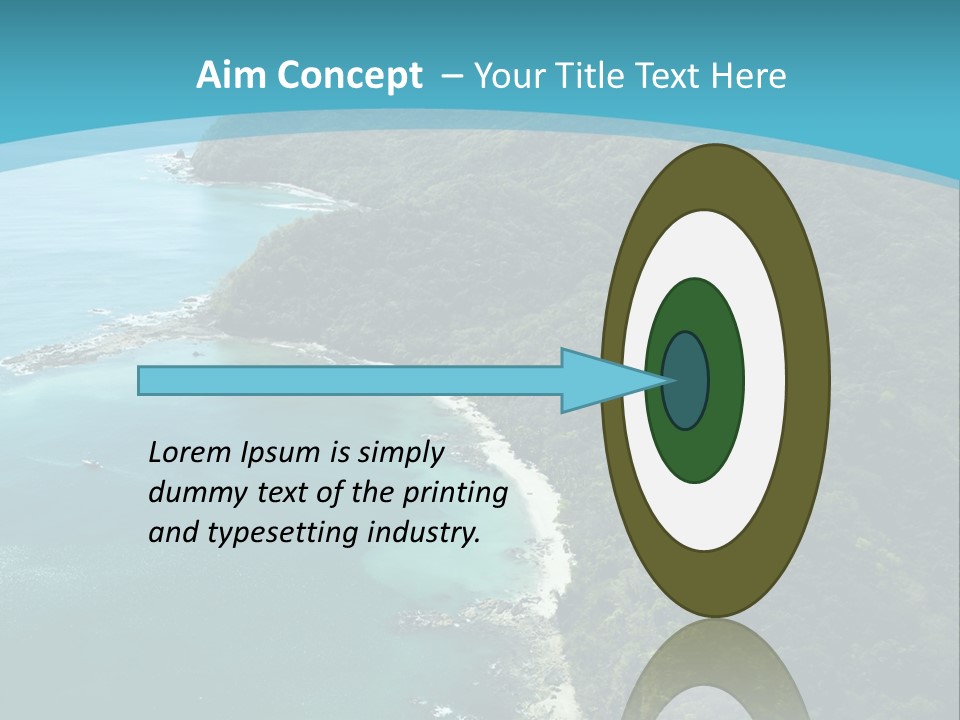 Aim Concept – Your Title Text Here

Lorem Ipsum is simply dummy text of the printing and typesetting industry.